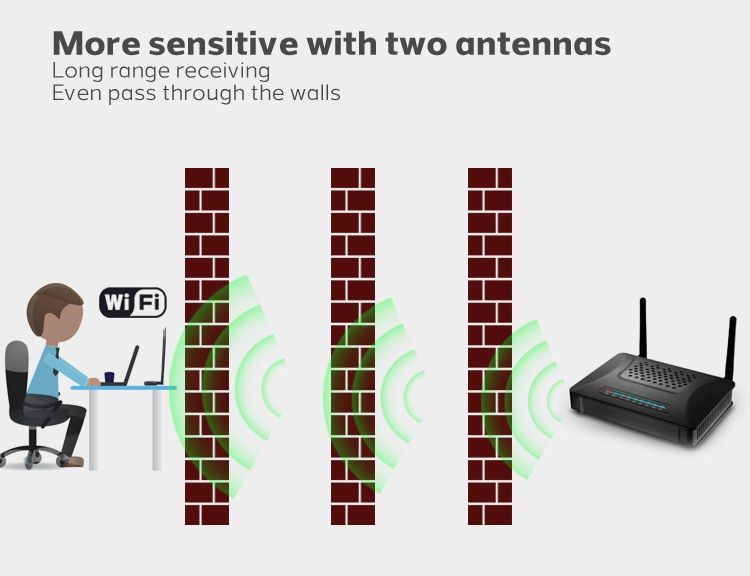 More sensitive with two antennas
Long range receiving
Even pass through the walls

WiFi